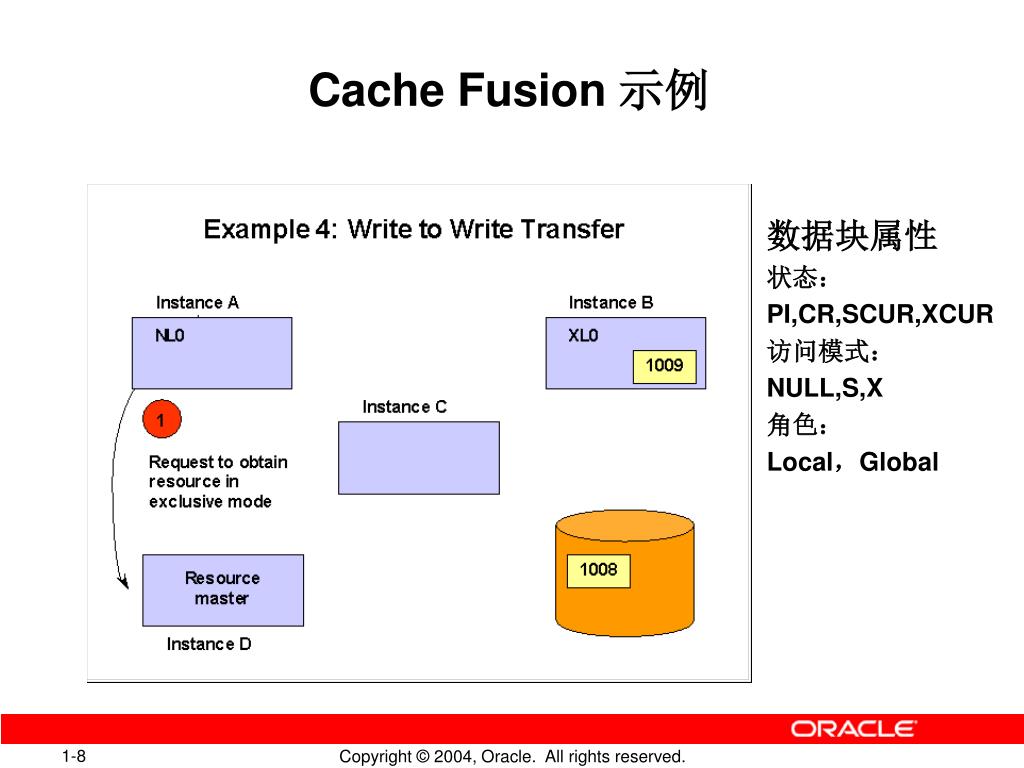 Cache Fusion 示例

Example 4: Write to Write Transfer

Instance A

NL0

Instance B

XL0

1009

Instance C

1

Request to obtain resource in exclusive mode

Resource master

Instance D

1008

数据块属性
状态：
PI,CR,SCUR,XCUR
访问模式：
NULL,S,X
角色：
Local，Global

ORACLE

1-8

Copyright © 2004, Oracle. All rights reserved.